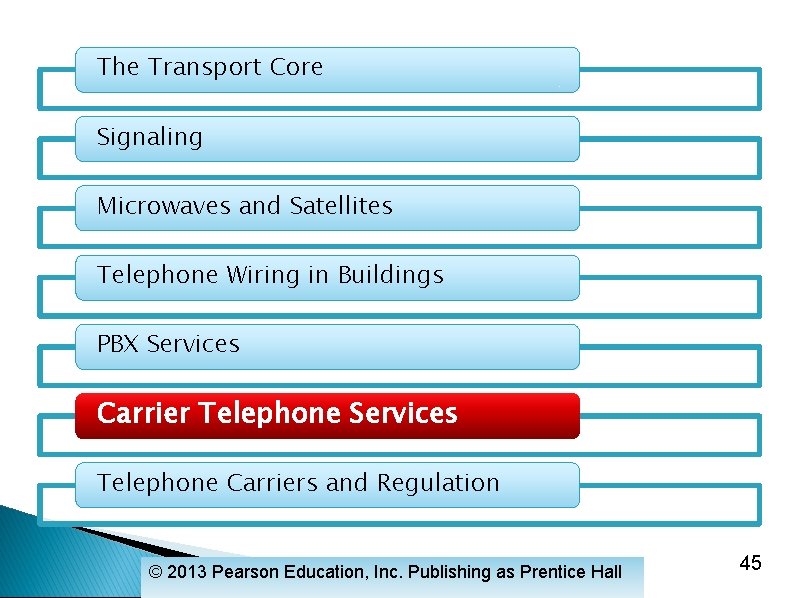 The Transport Core

Signaling

Microwaves and Satellites

Telephone Wiring in Buildings

PBX Services

Carrier Telephone Services

Telephone Carriers and Regulation

© 2013 Pearson Education, Inc. Publishing as Prentice Hall

45